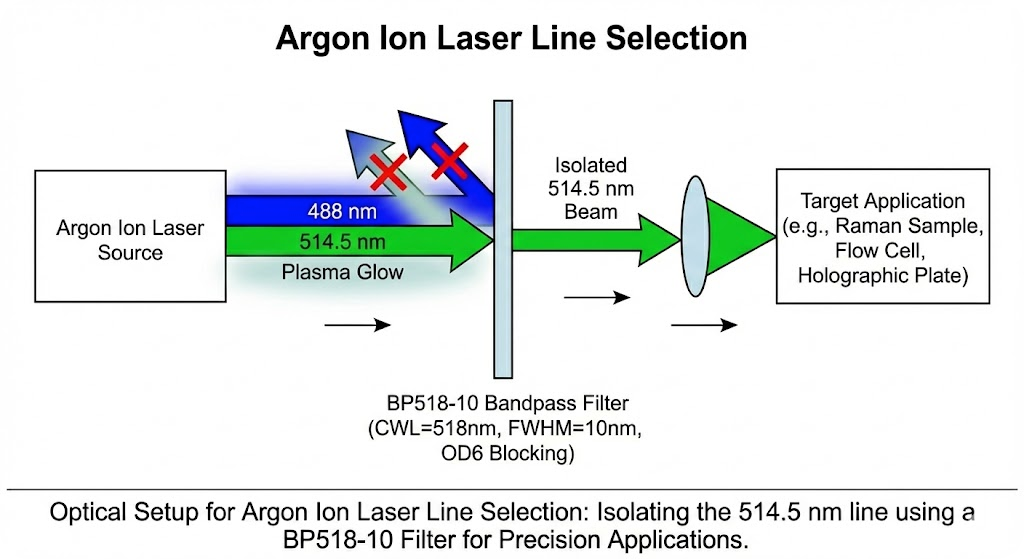 Argon Ion Laser Line Selection

Argon Ion Laser Source

488 nm

514.5 nm

Plasma Glow

Isolated 514.5 nm Beam

Target Application (e.g., Raman Sample, Flow Cell, Holographic Plate)

BP518-10 Bandpass Filter (CWL=518nm, FWHM=10nm, OD6 Blocking)

Optical Setup for Argon Ion Laser Line Selection: Isolating the 514.5 nm line using a BP518-10 Filter for Precision Applications.